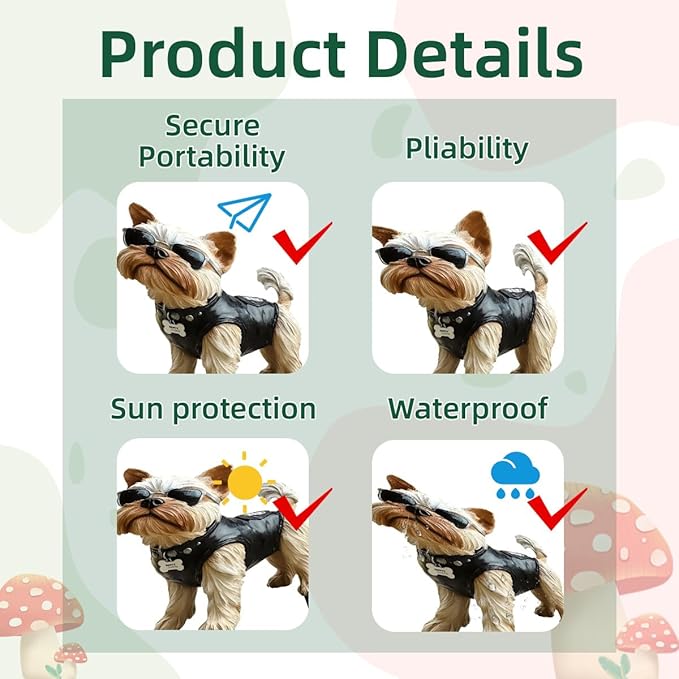 Product Details

Secure Portability

Pliability

Sun protection

Waterproof